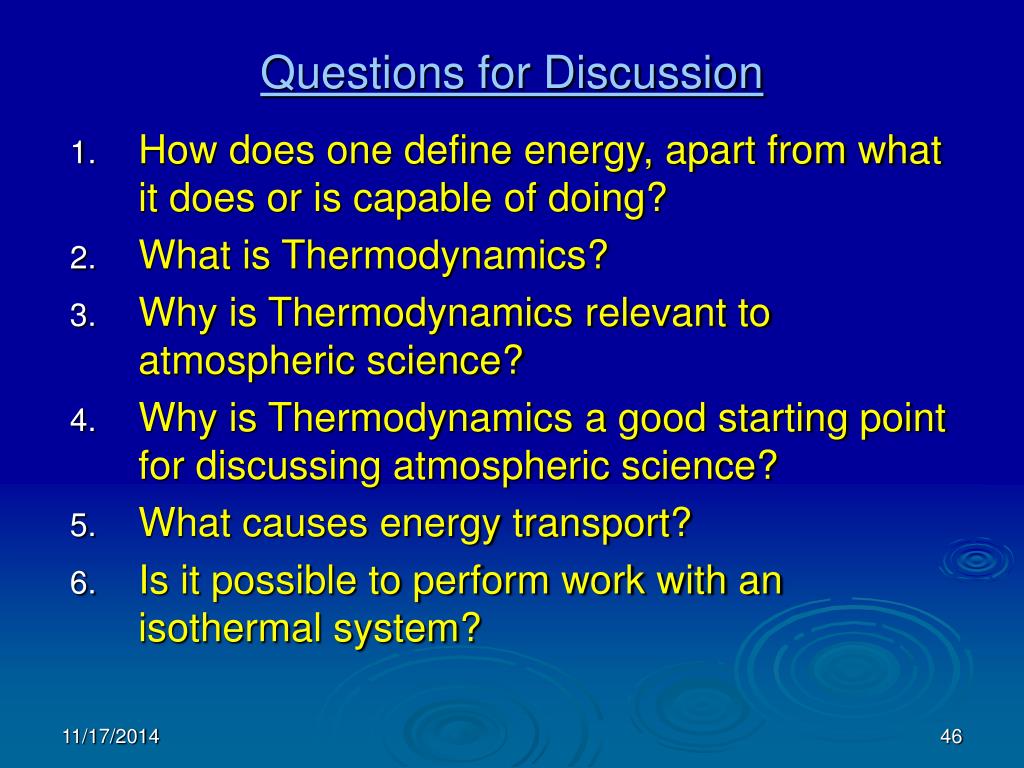 Questions for Discussion

1. How does one define energy, apart from what it does or is capable of doing?
2. What is Thermodynamics?
3. Why is Thermodynamics relevant to atmospheric science?
4. Why is Thermodynamics a good starting point for discussing atmospheric science?
5. What causes energy transport?
6. Is it possible to perform work with an isothermal system?

11/17/2014

46